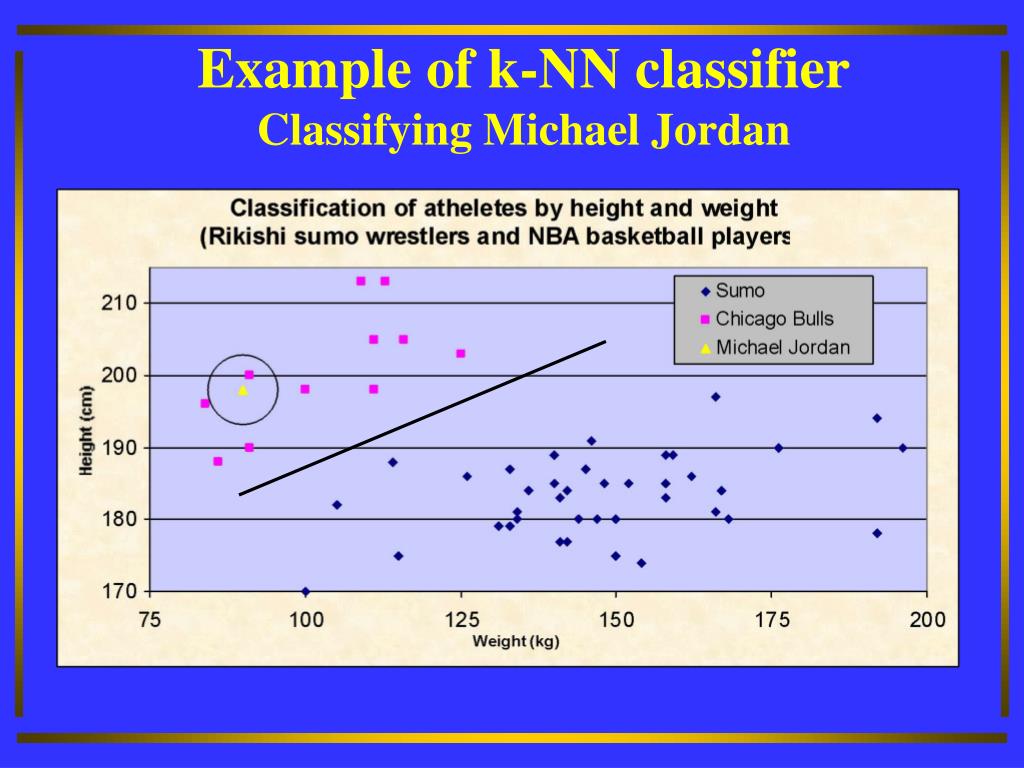 Example of k-NN classifier
Classifying Michael Jordan

Classification of atheletes by height and weight
(Rikishi sumo wrestlers and NBA basketball players

Sumo
Chicago Bulls
Michael Jordan

Height (cm)

210
200
190
180
170

75
100
125
150
175
200

Weight (kg)